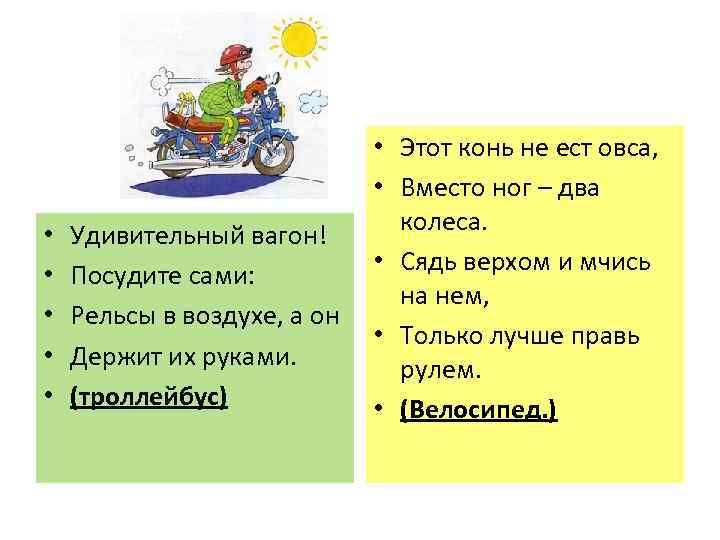 • Удивительный вагон!
• Посудите сами:
• Рельсы в воздухе, а он
• Держит их руками.
• (троллейбус)

• Этот конь не ест овса,
• Вместо ног – два колеса.
• Сядь верхом и мчись на нем,
• Только лучше правь рулем.
• (Велосипед.)